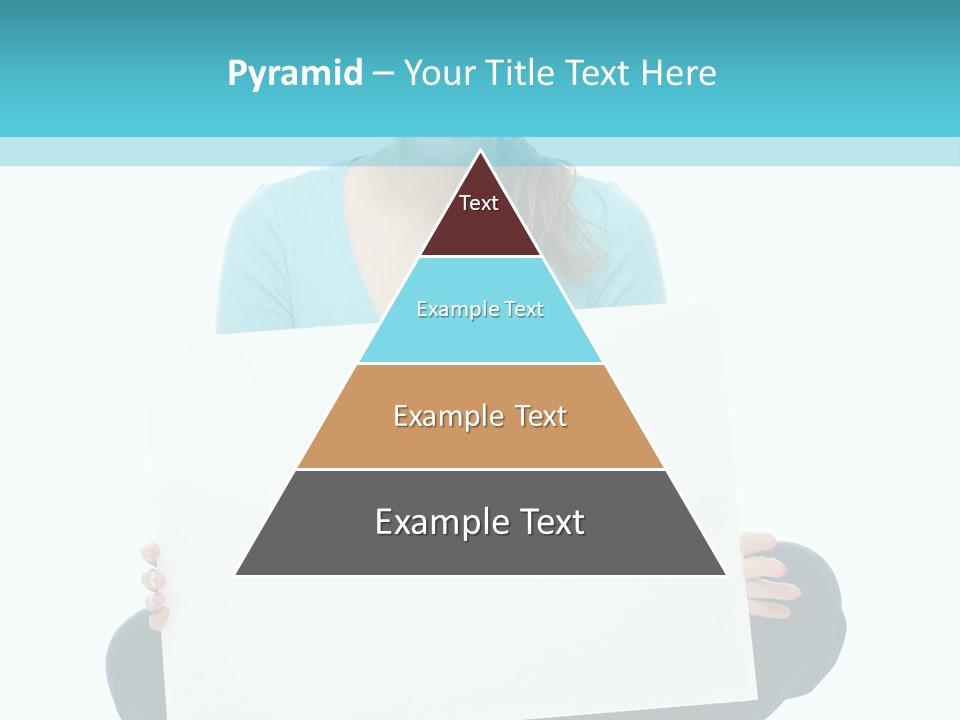 Pyramid – Your Title Text Here

Text

Example Text

Example Text

Example Text